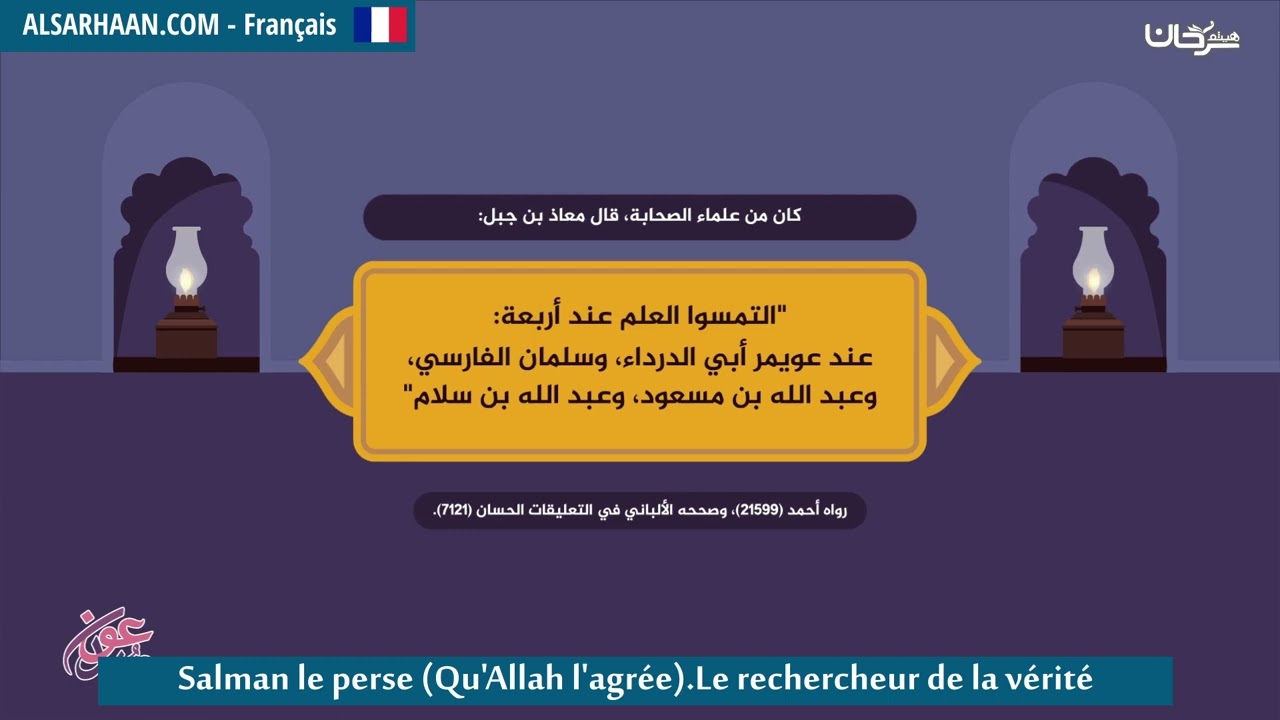 ALSARHAAN.COM - Français

هيثم سرحان

كان من علماء الصحابة، قال معاذ بن جبل:

"التمسوا العلم عند أربعة:
عند عويمر أبي الدرداء، وسلمان الفارسي، وعبد الله بن مسعود، وعبد الله بن سلام"

رواه أحمد (21599)، وصححه الألباني في التعليقات الحسان (7121).

عون

Salman le perse (Qu'Allah l'agrée).Le rechercheur de la vérité